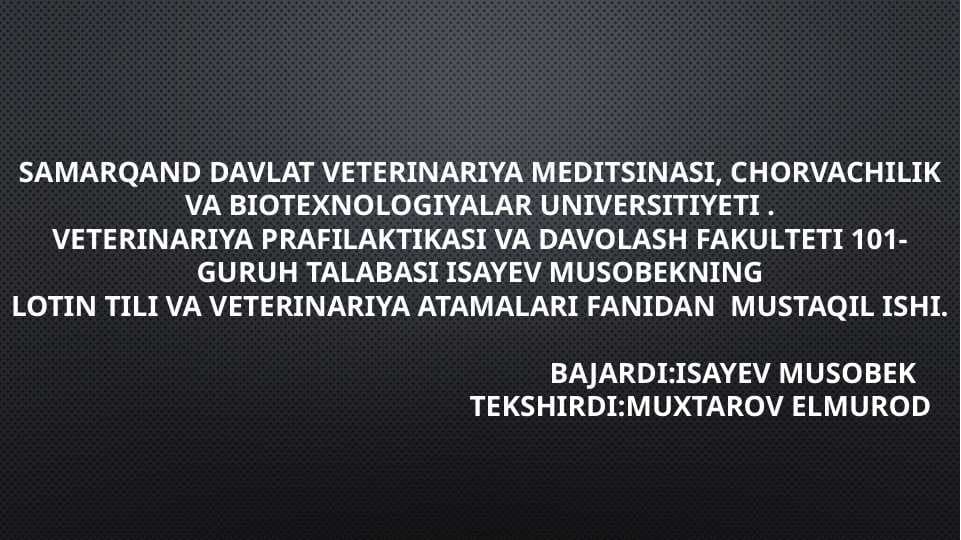 SAMARQAND DAVLAT VETERINARIYA MEDITSINASI, CHORVACHILIK VA BIOTEXNOLOGIYALAR UNIVERSITIYETI .
VETERINARIYA PRAFILAKTIKASI VA DAVOLASH FAKULTETI 101-GURUH TALABASI ISAYEV MUSOBEKNING
LOTIN TILI VA VETERINARIYA ATAMALARI FANIDAN MUSTAQIL ISHI.

BAJARDI:ISAYEV MUSOBEK
TEKSHIRDI:MUXTAROV ELMUROD